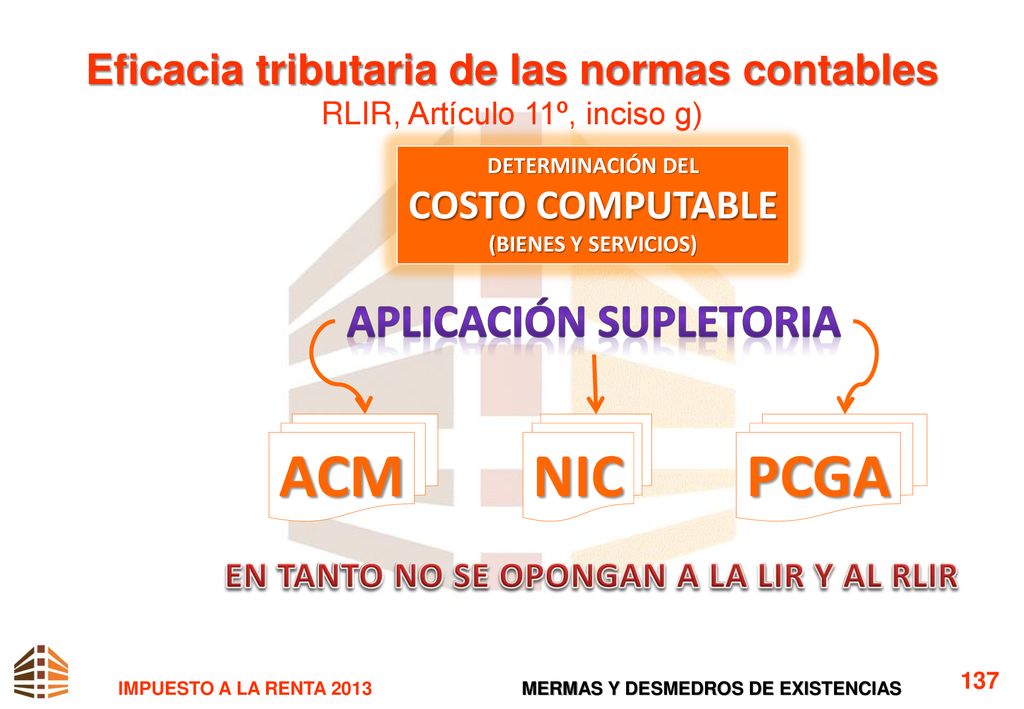 Eficacia tributaria de las normas contables
RLIR, Artículo 11º, inciso g)

DETERMINACIÓN DEL
COSTO COMPUTABLE
(BIENES Y SERVICIOS)

APLICACIÓN SUPLETORIA

ACM

NIC

PCGA

EN TANTO NO SE OPONGAN A LA LIR Y AL RLIR

IMPUESTO A LA RENTA 2013

MERMAS Y DESMEDROS DE EXISTENCIAS

137